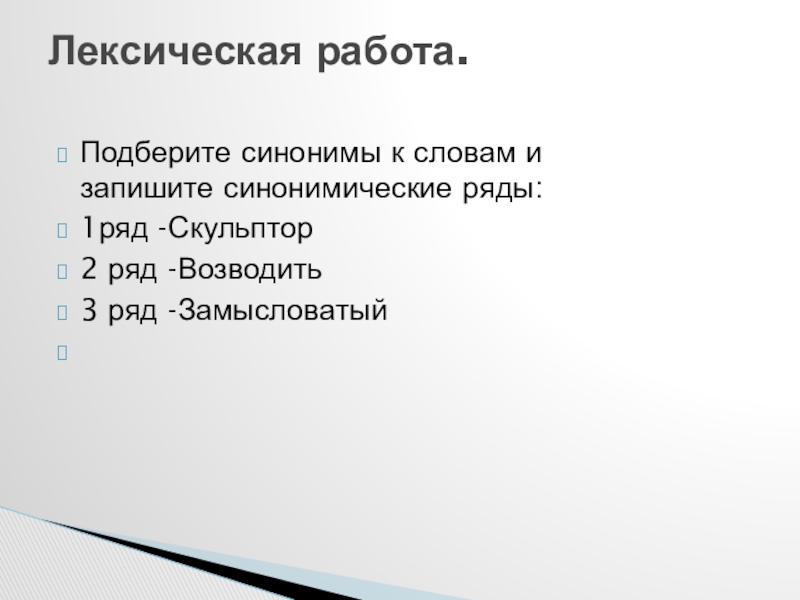 Лексическая работа.

Подберите синонимы к словам и запишите синонимические ряды:

1ряд -Скульптор

2 ряд -Возводить

3 ряд -Замысловатый